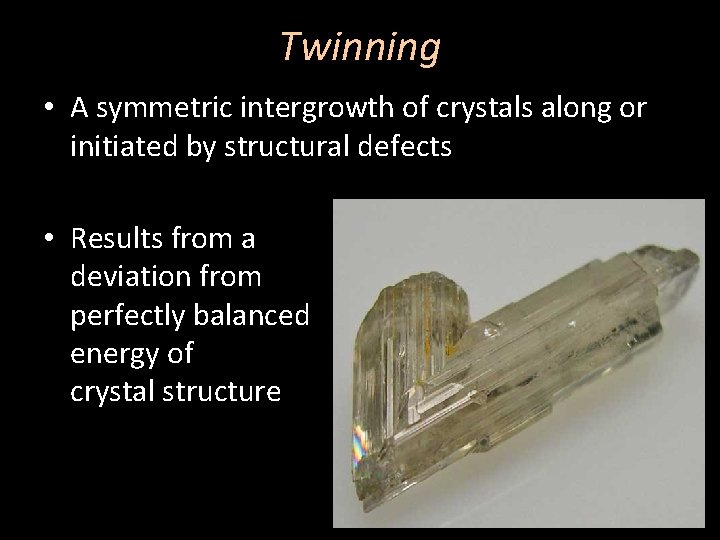 Twinning

• A symmetric intergrowth of crystals along or initiated by structural defects

• Results from a deviation from perfectly balanced energy of crystal structure